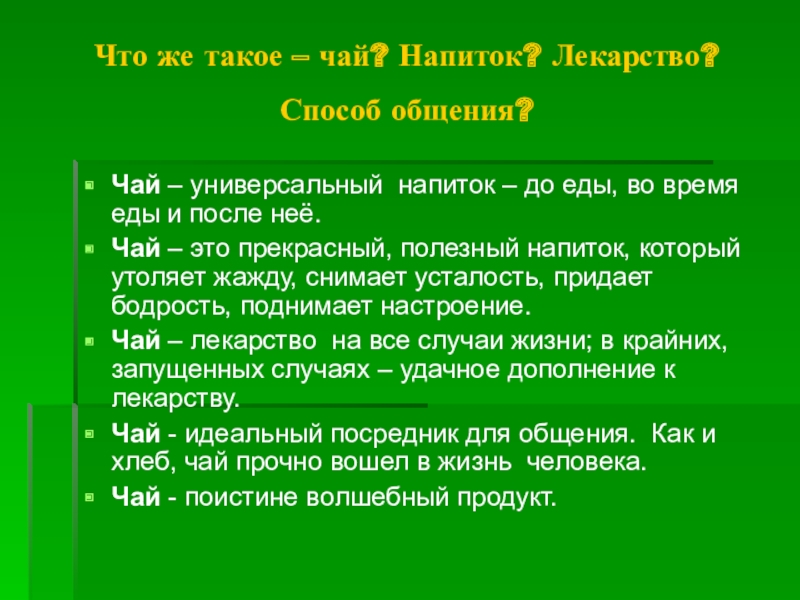 Что же такое – чай? Напиток? Лекарство? Способ общения?

Чай – универсальный напиток – до еды, во время еды и после неё.

Чай – это прекрасный, полезный напиток, который утоляет жажду, снимает усталость, придает бодрость, поднимает настроение.

Чай – лекарство на все случаи жизни; в крайних, запущенных случаях – удачное дополнение к лекарству.

Чай - идеальный посредник для общения. Как и хлеб, чай прочно вошел в жизнь человека.

Чай - поистине волшебный продукт.